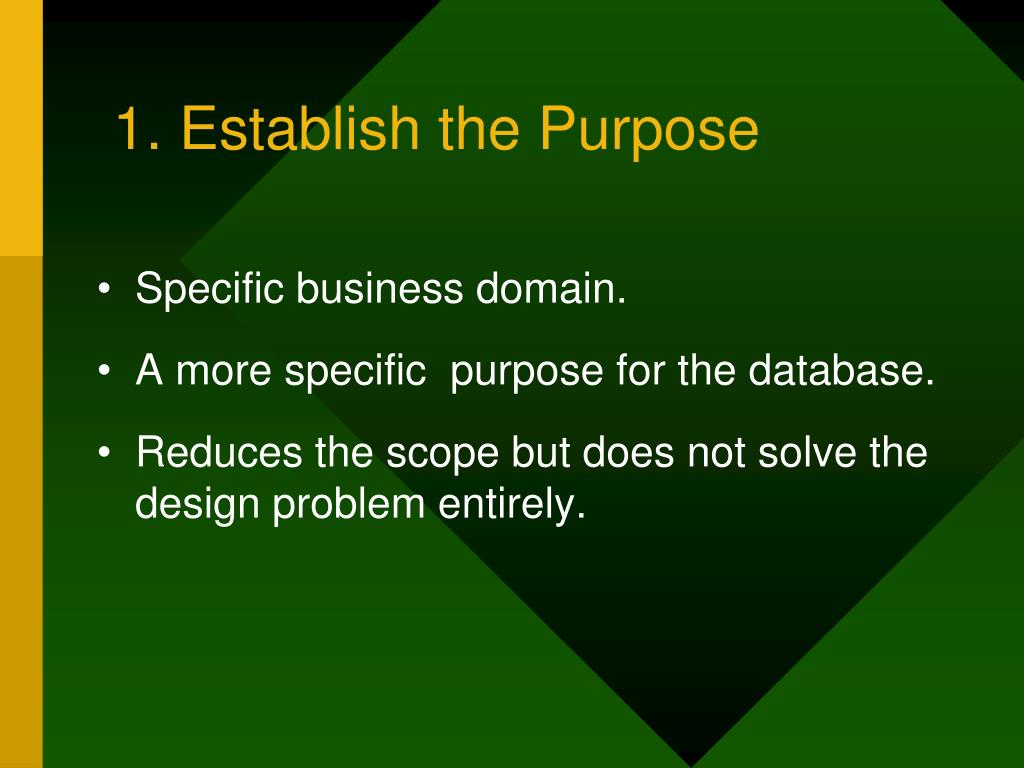 1. Establish the Purpose

• Specific business domain.

• A more specific  purpose for the database.

• Reduces the scope but does not solve the design problem entirely.